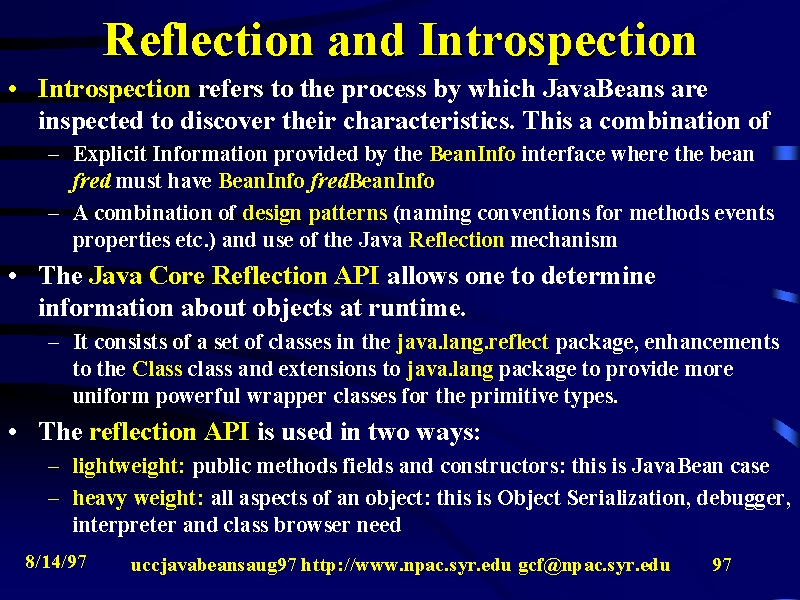 Reflection and Introspection

• Introspection refers to the process by which JavaBeans are inspected to discover their characteristics. This a combination of

– Explicit Information provided by the BeanInfo interface where the bean fred must have BeanInfo fredBeanInfo

– A combination of design patterns (naming conventions for methods events properties etc.) and use of the Java Reflection mechanism

• The Java Core Reflection API allows one to determine information about objects at runtime.

– It consists of a set of classes in the java.lang.reflect package, enhancements to the Class class and extensions to java.lang package to provide more uniform powerful wrapper classes for the primitive types.

• The reflection API is used in two ways:

– lightweight: public methods fields and constructors: this is JavaBean case

– heavy weight: all aspects of an object: this is Object Serialization, debugger, interpreter and class browser need

8/14/97 uccjavabeansaug97 http://www.npac.syr.edu gcf@npac.syr.edu 97